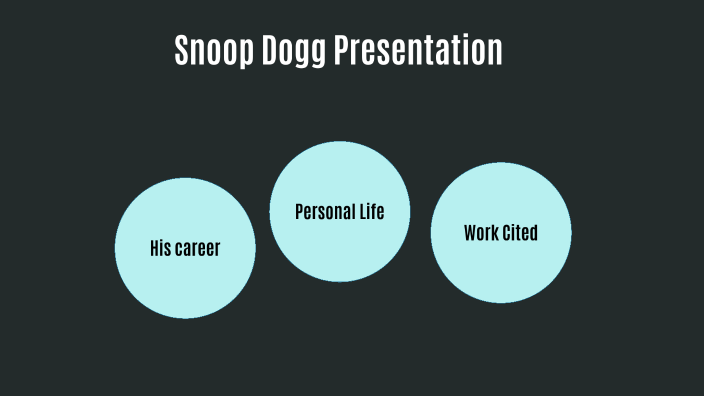 Snoop Dogg Presentation

His career

Personal Life

Work Cited